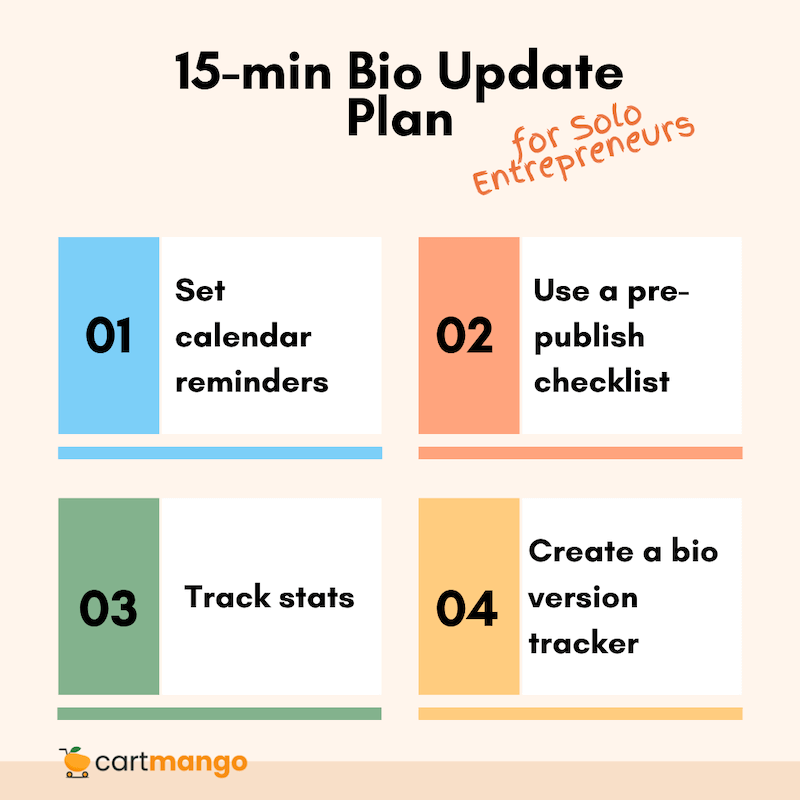 15-min Bio Update Plan

for Solo Entrepreneurs

01

Set calendar reminders

02

Use a pre-publish checklist

03

Track stats

04

Create a bio version tracker

cartmango